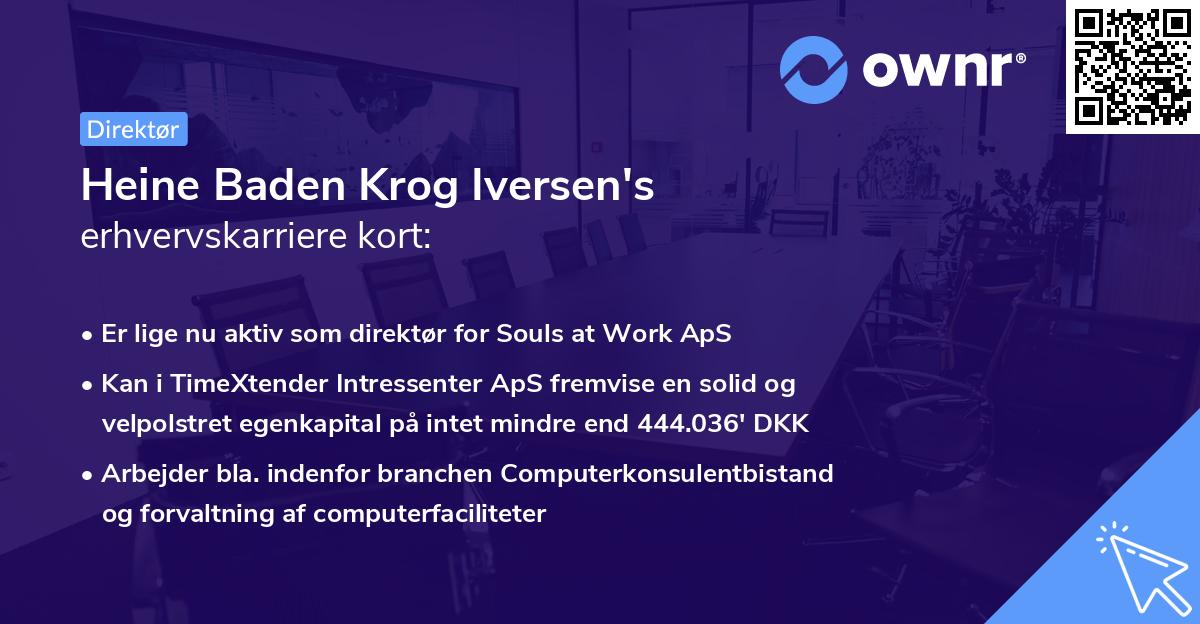 ownr®

Direktør

Heine Baden Krog Iversen's
erhvervskarriere kort:

• Er lige nu aktiv som direktør for Souls at Work ApS
• Kan i TimeXtender Intressenter ApS fremvise en solid og velpolstret egenkapital på intet mindre end 444.036' DKK
• Arbejder bla. indenfor branchen Computerkonsulentbistand og forvaltning af computerfaciliteter